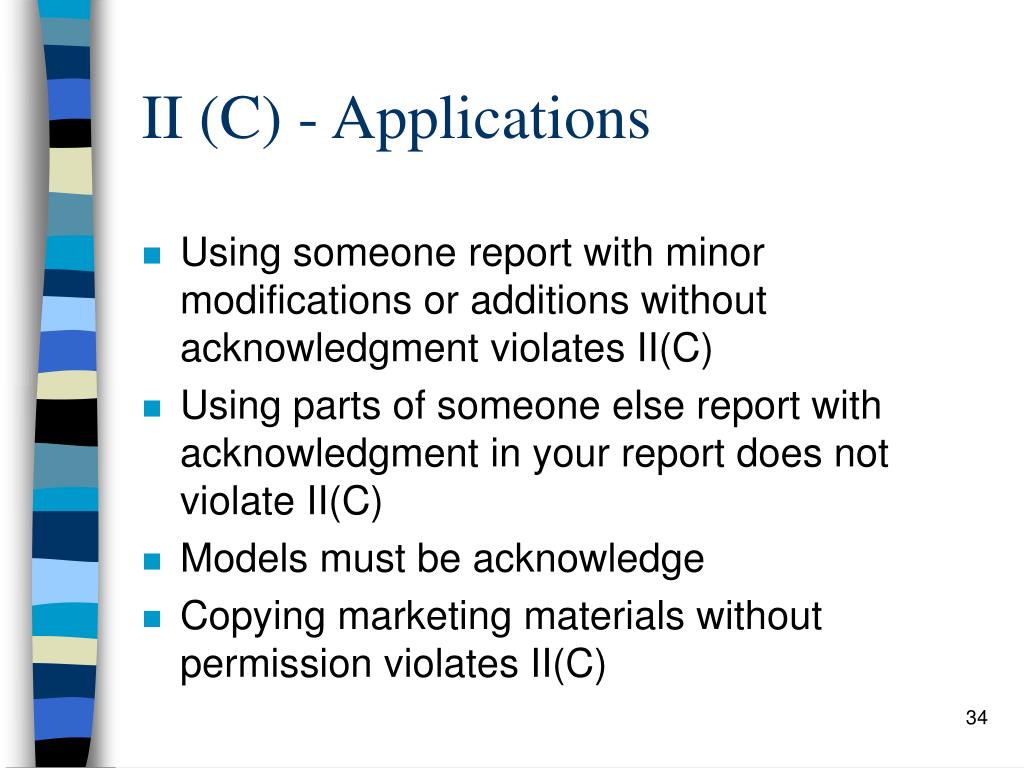 II (C) - Applications

- Using someone report with minor modifications or additions without acknowledgment violates II(C)
- Using parts of someone else report with acknowledgment in your report does not violate II(C)
- Models must be acknowledge
- Copying marketing materials without permission violates II(C)

34